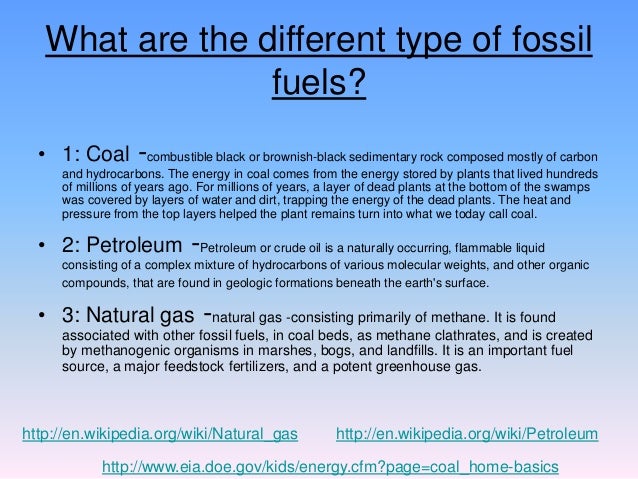 What are the different type of fossil fuels?

• 1: Coal -combustible black or brownish-black sedimentary rock composed mostly of carbon and hydrocarbons. The energy in coal comes from the energy stored by plants that lived hundreds of millions of years ago. For millions of years, a layer of dead plants at the bottom of the swamps was covered by layers of water and dirt, trapping the energy of the dead plants. The heat and pressure from the top layers helped the plant remains turn into what we today call coal.

• 2: Petroleum -Petroleum or crude oil is a naturally occurring, flammable liquid consisting of a complex mixture of hydrocarbons of various molecular weights, and other organic compounds, that are found in geologic formations beneath the earth's surface.

• 3: Natural gas -natural gas -consisting primarily of methane. It is found associated with other fossil fuels, in coal beds, as methane clathrates, and is created by methanogenic organisms in marshes, bogs, and landfills. It is an important fuel source, a major feedstock fertilizers, and a potent greenhouse gas.

http://en.wikipedia.org/wiki/Natural_gas http://en.wikipedia.org/wiki/Petroleum

http://www.eia.doe.gov/kids/energy.cfm?page=coal_home-basics